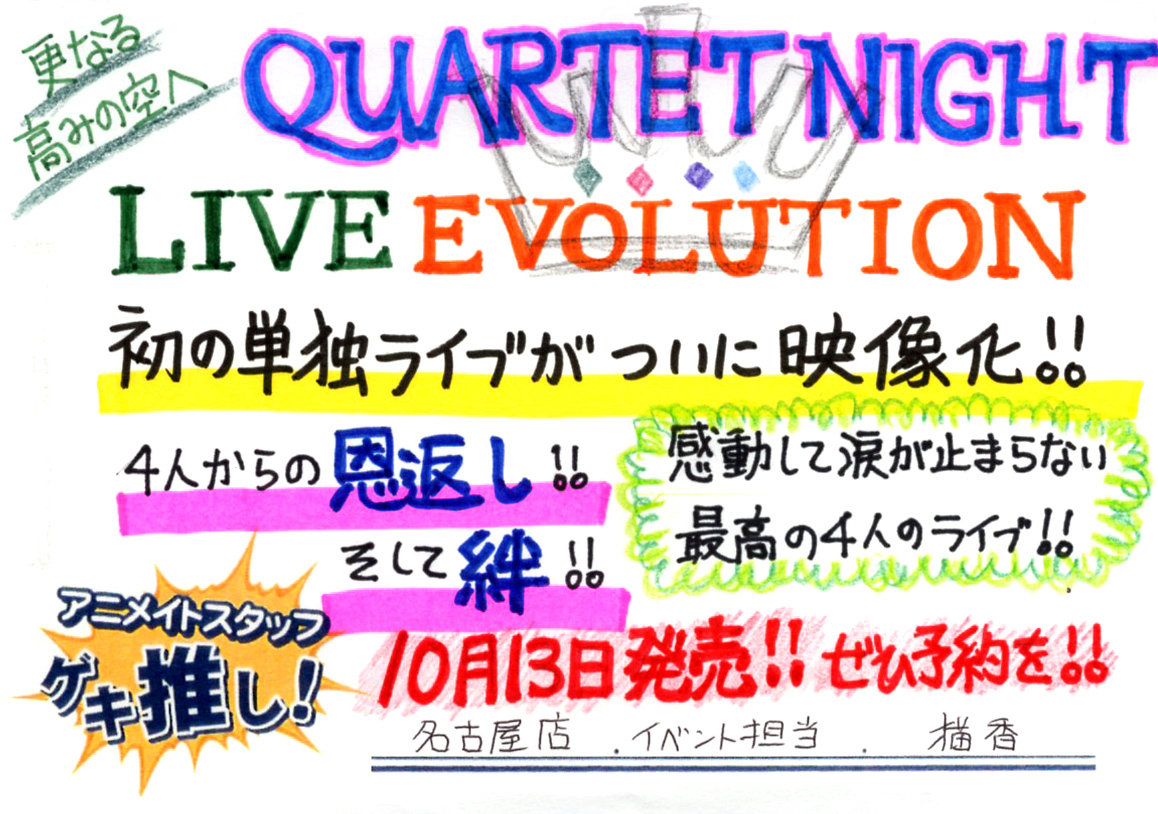 更なる
高みの空へ

QUARTET NIGHT

LIVE EVOLUTION

初の単独ライブがついに映像化!!

4人からの恩返し!!
そして絆!!

感動して涙が止まらない
最高の4人のライブ!!

アニメイトスタッフ
ゲキ推し!

10月13日発売!! ぜひ予約を!!

名古屋店 . イベント担当 . 描香